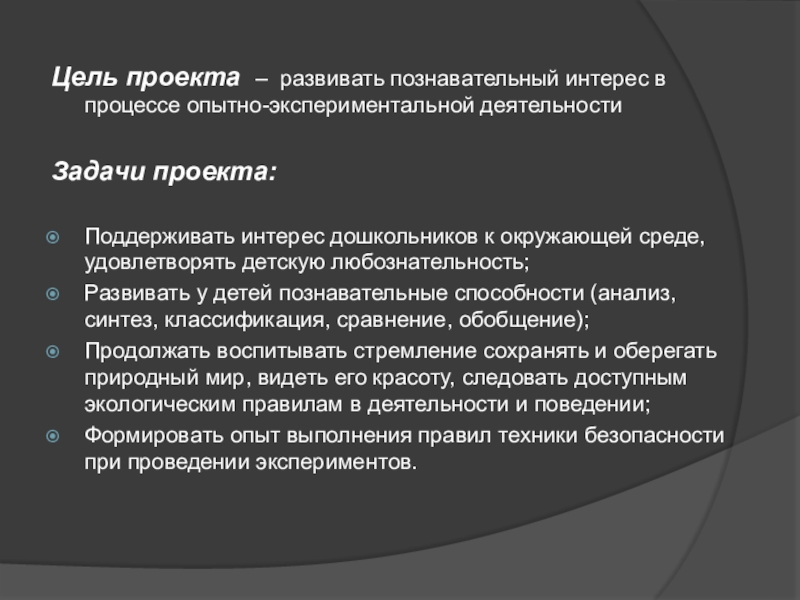 Цель проекта – развивать познавательный интерес в процессе опытно-экспериментальной деятельности

Задачи проекта:

Поддерживать интерес дошкольников к окружающей среде, удовлетворять детскую любознательность;
Развивать у детей познавательные способности (анализ, синтез, классификация, сравнение, обобщение);
Продолжать воспитывать стремление сохранять и оберегать природный мир, видеть его красоту, следовать доступным экологическим правилам в деятельности и поведении;
Формировать опыт выполнения правил техники безопасности при проведении экспериментов.